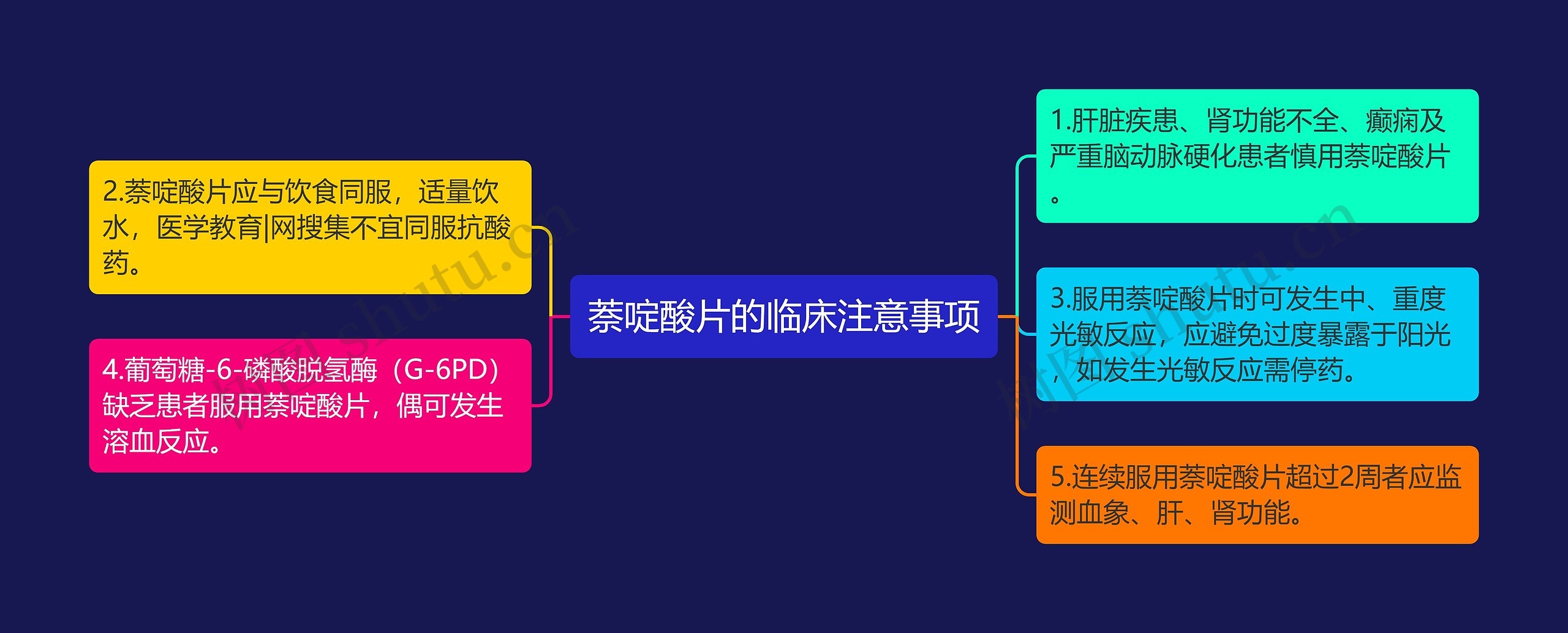 萘啶酸片的临床注意事项

2.萘啶酸片应与饮食同服，适量饮水，医学教育|网搜集不宜同服抗酸药。

4.葡萄糖-6-磷酸脱氢酶（G-6PD）缺乏患者服用萘啶酸片，偶可发生溶血反应。

1.肝脏疾患、肾功能不全、癫痫及严重脑动脉硬化患者慎用萘啶酸片。

3.服用萘啶酸片时可发生中、重度光敏反应，应避免过度暴露于阳光，如发生光敏反应需停药。

5.连续服用萘啶酸片超过2周者应监测血象、肝、肾功能。

树图 shutu.cn

树图 shutu.cn